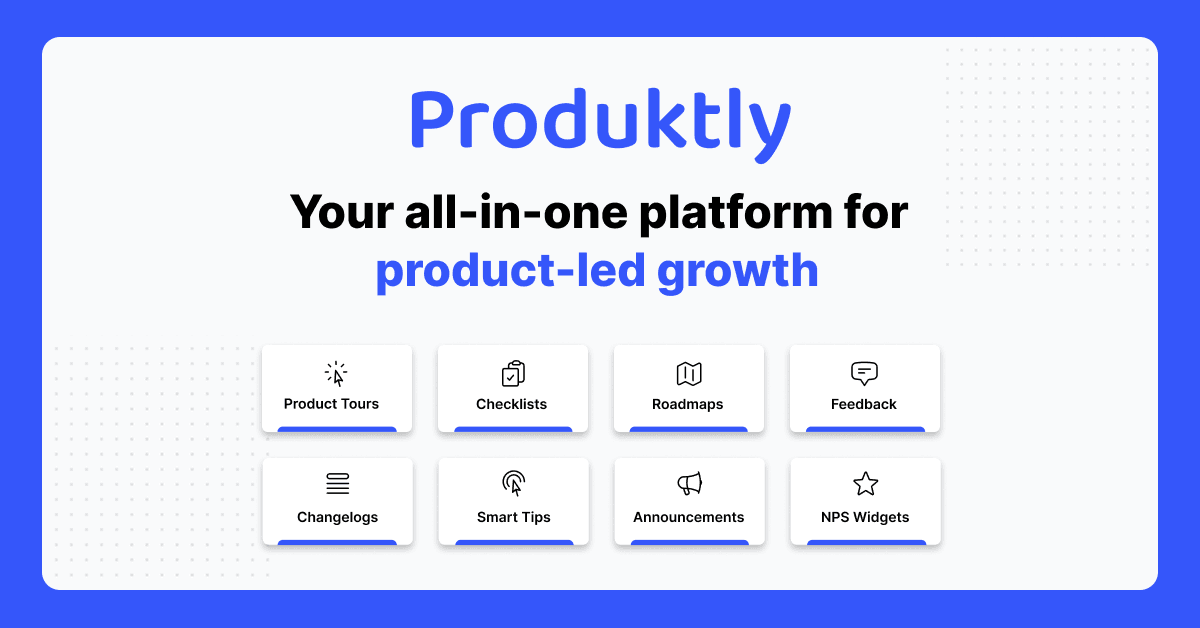 Produktly

Your all-in-one platform for product-led growth

Product Tours

Checklists

Roadmaps

Feedback

Changelogs

Smart Tips

Announcements

NPS Widgets